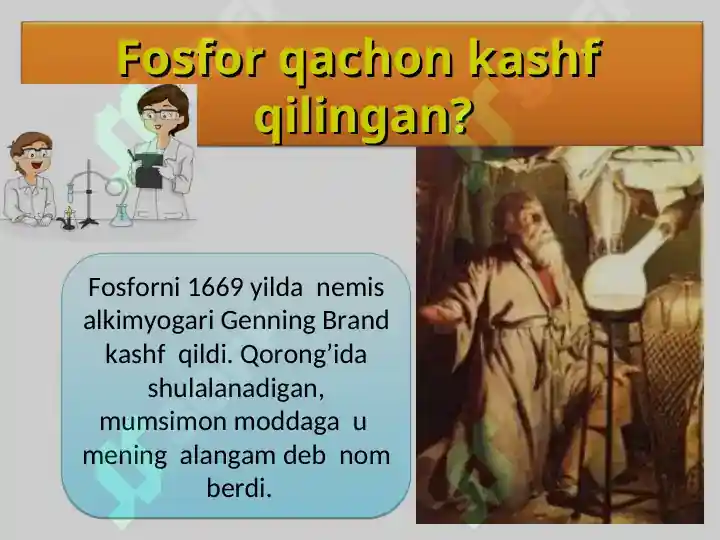 Fosfor qachon kashf qilingan?

Fosforni 1669 yilda nemis alkimyogari Genning Brand kashf qildi. Qorong’ida shulalanadigan, mumsimon moddaga u mening alangam deb nom berdi.